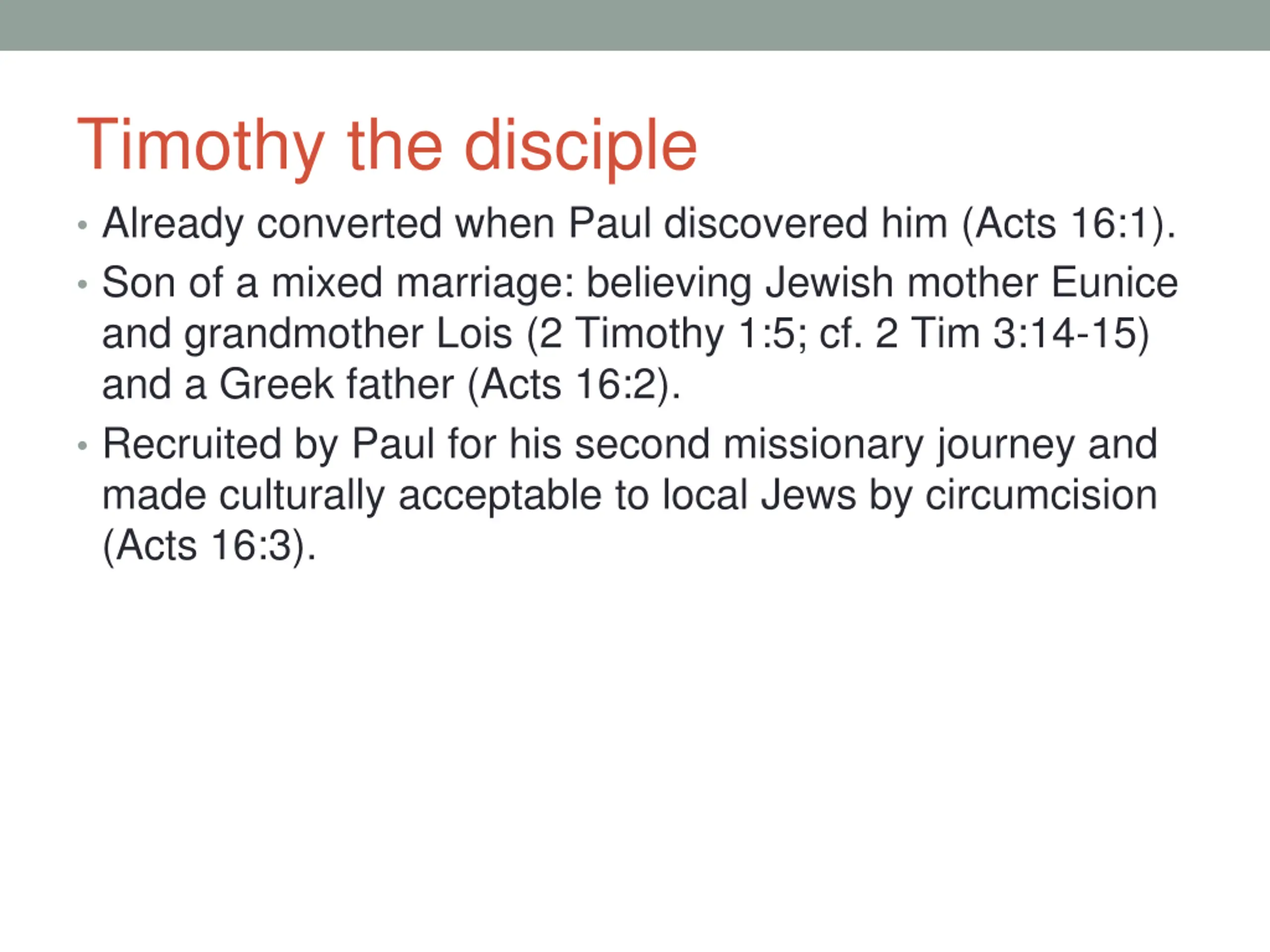 Timothy the disciple

• Already converted when Paul discovered him (Acts 16:1).
• Son of a mixed marriage: believing Jewish mother Eunice and grandmother Lois (2 Timothy 1:5; cf. 2 Tim 3:14-15) and a Greek father (Acts 16:2).
• Recruited by Paul for his second missionary journey and made culturally acceptable to local Jews by circumcision (Acts 16:3).